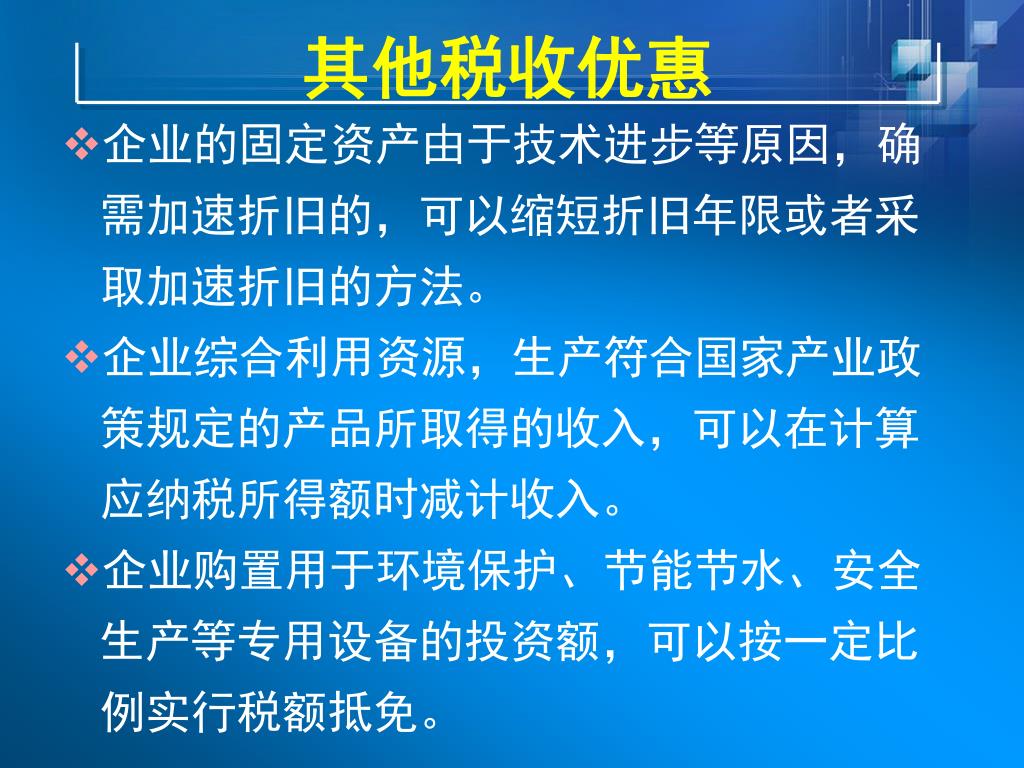 其他税收优惠

❖企业的固定资产由于技术进步等原因，确需加速折旧的，可以缩短折旧年限或者采取加速折旧的方法。

❖企业综合利用资源，生产符合国家产业政策规定的产品所取得的收入，可以在计算应纳税所得额时减计收入。

❖企业购置用于环境保护、节能节水、安全生产等专用设备的投资额，可以按一定比例实行税额抵免。